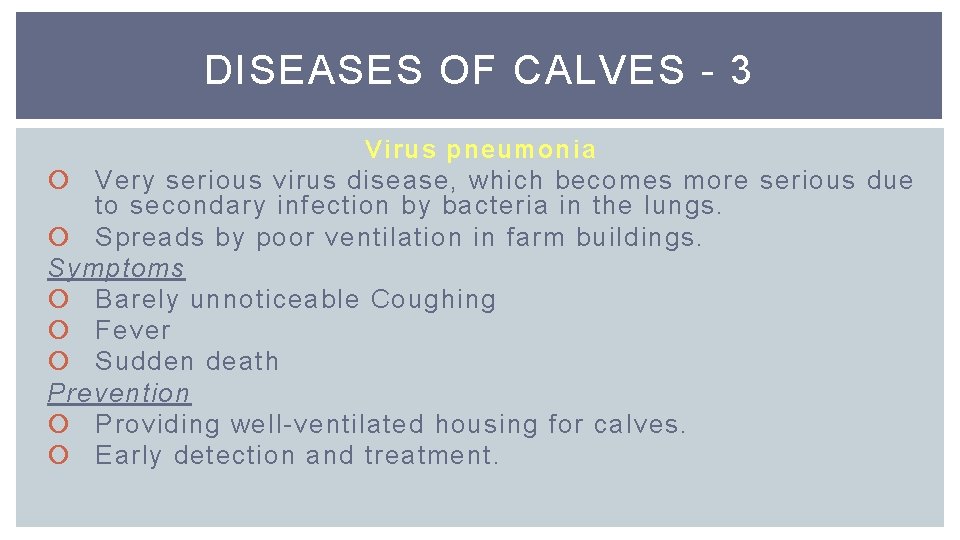 DISEASES OF CALVES - 3

Virus pneumonia

Very serious virus disease, which becomes more serious due to secondary infection by bacteria in the lungs.
Spreads by poor ventilation in farm buildings.

Symptoms

Barely unnoticeable Coughing
Fever
Sudden death

Prevention

Providing well-ventilated housing for calves.
Early detection and treatment.